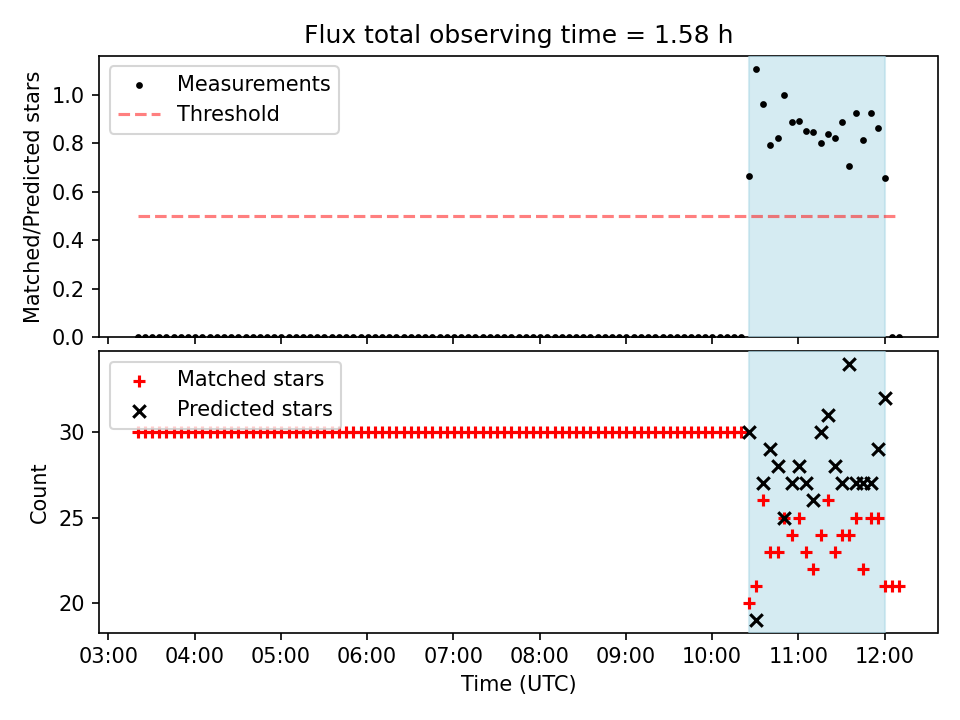 Flux total observing time = 1.58 h

Measurements
Threshold

Matched/Predicted stars

1.0
0.8
0.6
0.4
0.2
0.0

Matched stars
Predicted stars

Count

30
25
20

03:00 04:00 05:00 06:00 07:00 08:00 09:00 10:00 11:00 12:00

Time (UTC)